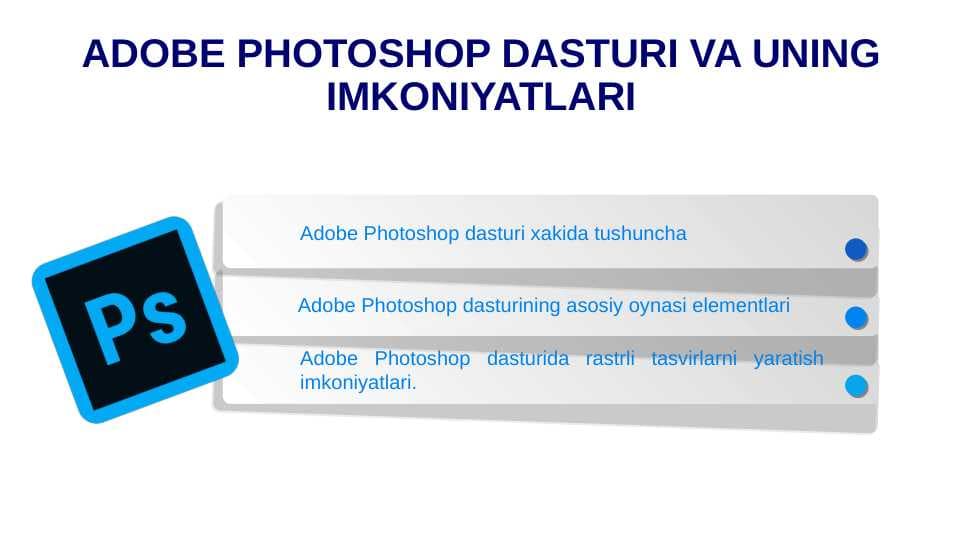 ADOBE PHOTOSHOP DASTURI VA UNING IMKONIYATLARI

Ps

Adobe Photoshop dasturi xakida tushuncha

Adobe Photoshop dasturining asosiy oynasi elementlari

Adobe Photoshop dasturida rastrli tasvirlarni yaratish imkoniyatlari.